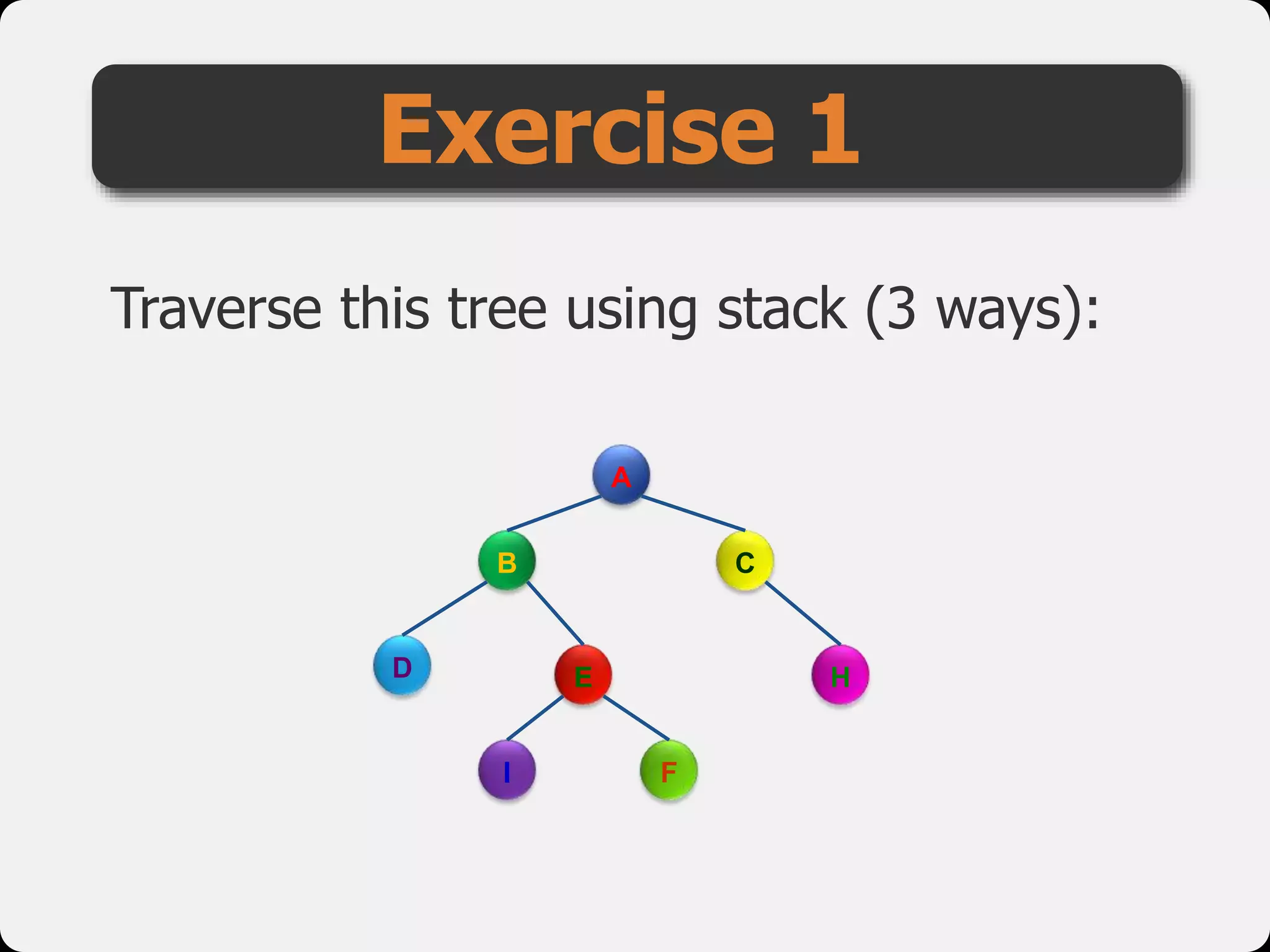 Exercise 1

Traverse this tree using stack (3 ways):

A
B
C
D
E
H
I
F